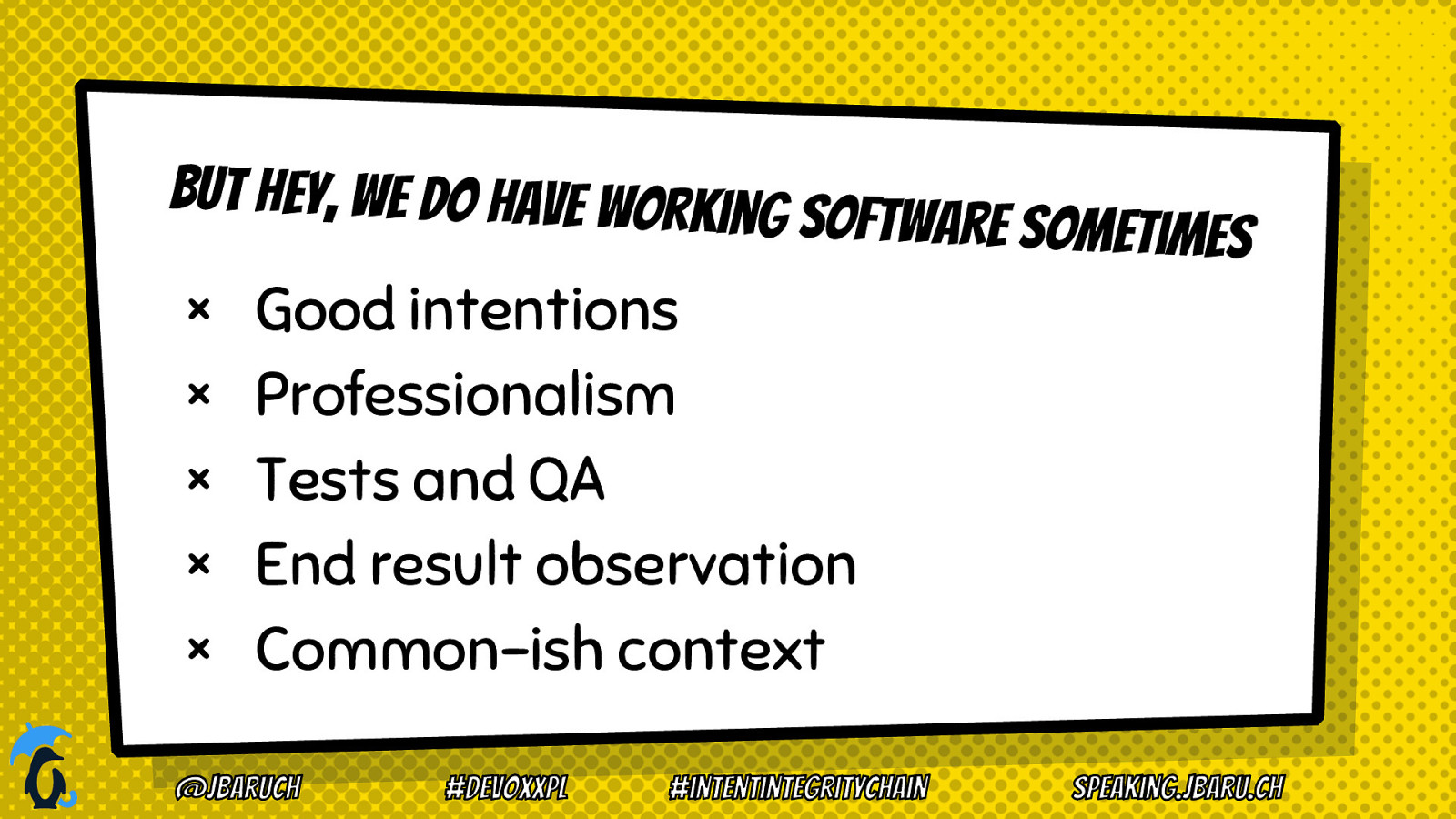 BUT HEY, WE DO HAVE WORKING SOFTWARE SOMETIMES

× Good intentions
× Professionalism
× Tests and QA
× End result observation
× Common-ish context

@JBARUCH #DEVOXXPL #INTENTINTEGRITYCHAIN SPEAKING.JBARU.CH